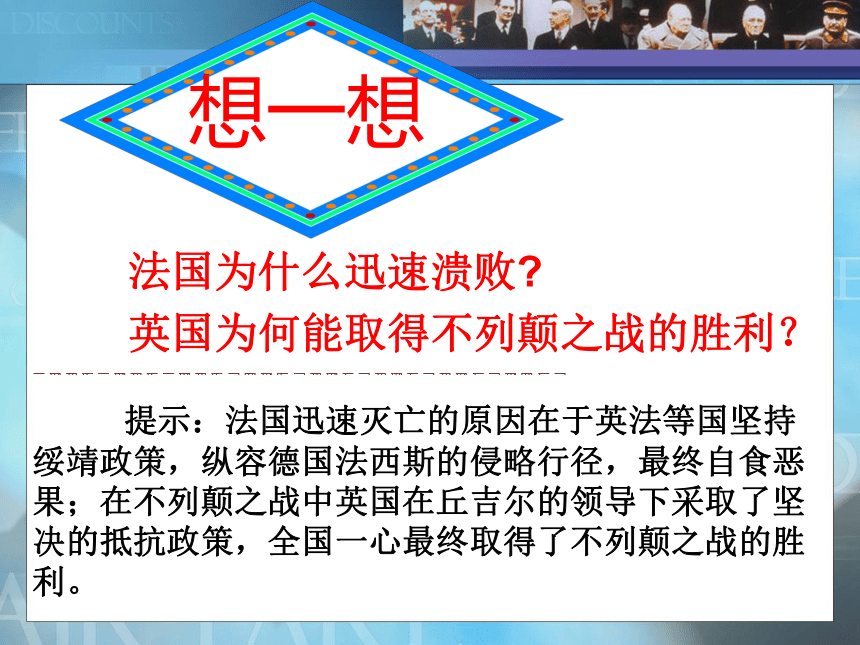 DISCOUNTS

想一想

法国为什么迅速溃败?
英国为何能取得不列颠之战的胜利?

提示：法国迅速灭亡的原因在于英法等国坚持绥靖政策，纵容德国法西斯的侵略行径，最终自食恶果；在不列颠之战中英国在丘吉尔的领导下采取了坚决的抵抗政策，全国一心最终取得了不列颠之战的胜利。